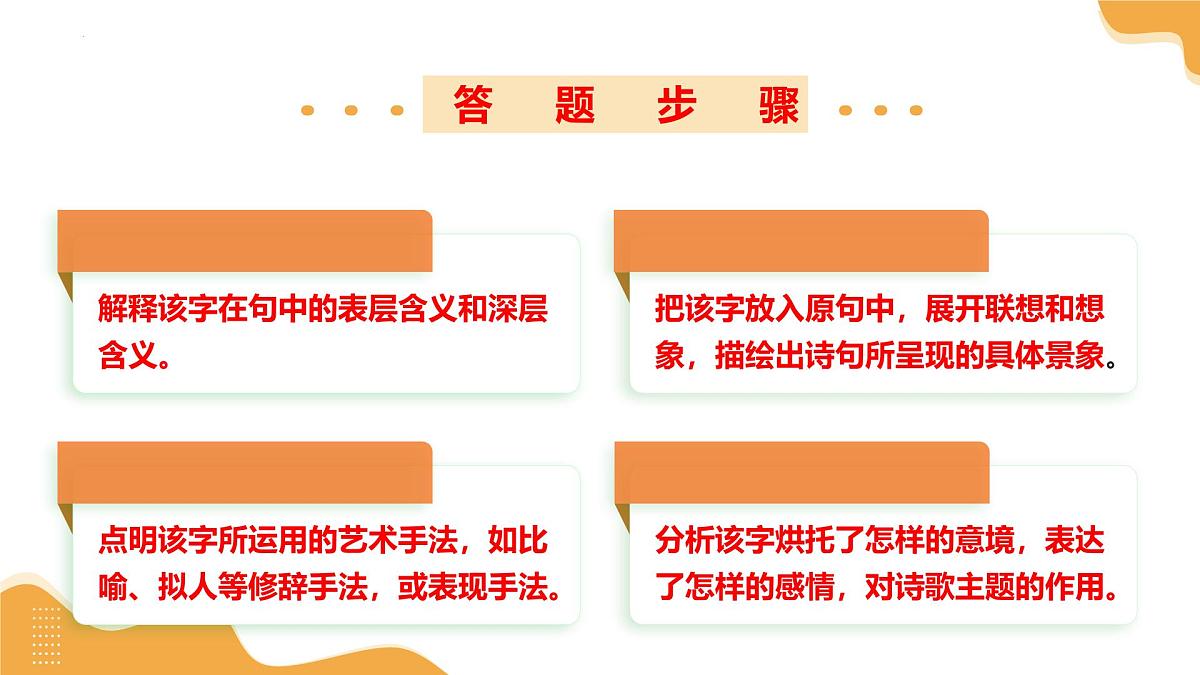 答 题 步 骤

解释该字在句中的表层含义和深层含义。

把该字放入原句中，展开联想和想象，描绘出诗句所呈现的具体景象。

点明该字所运用的艺术手法，如比喻、拟人等修辞手法，或表现手法。

分析该字烘托了怎样的意境，表达了怎样的感情，对诗歌主题的作用。